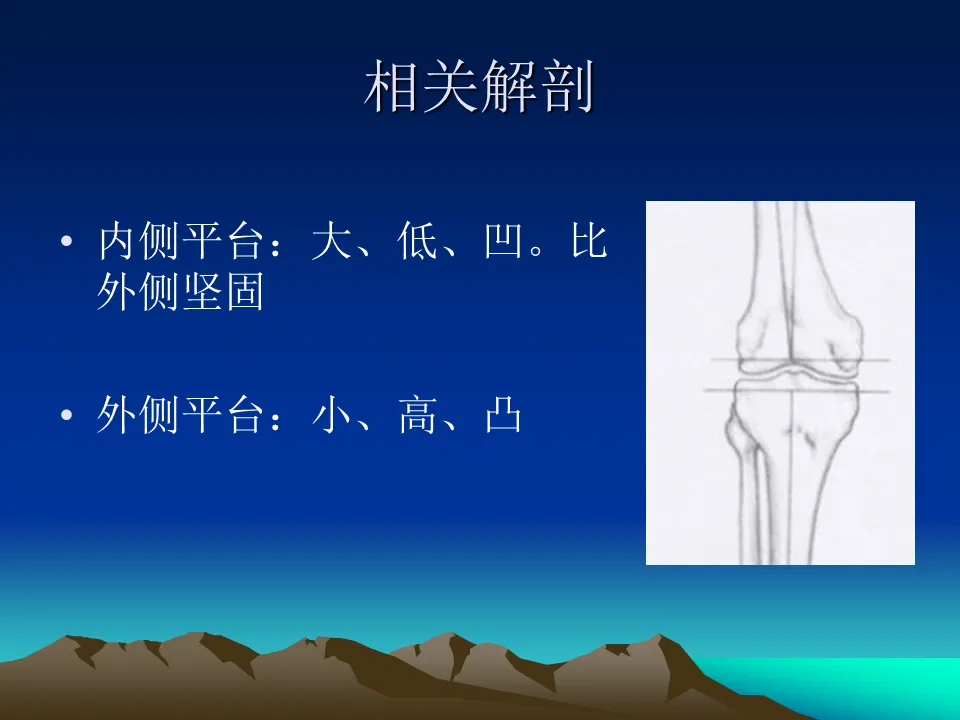 相关解剖

• 内侧平台：大、低、凹。比外侧坚固

• 外侧平台：小、高、凸